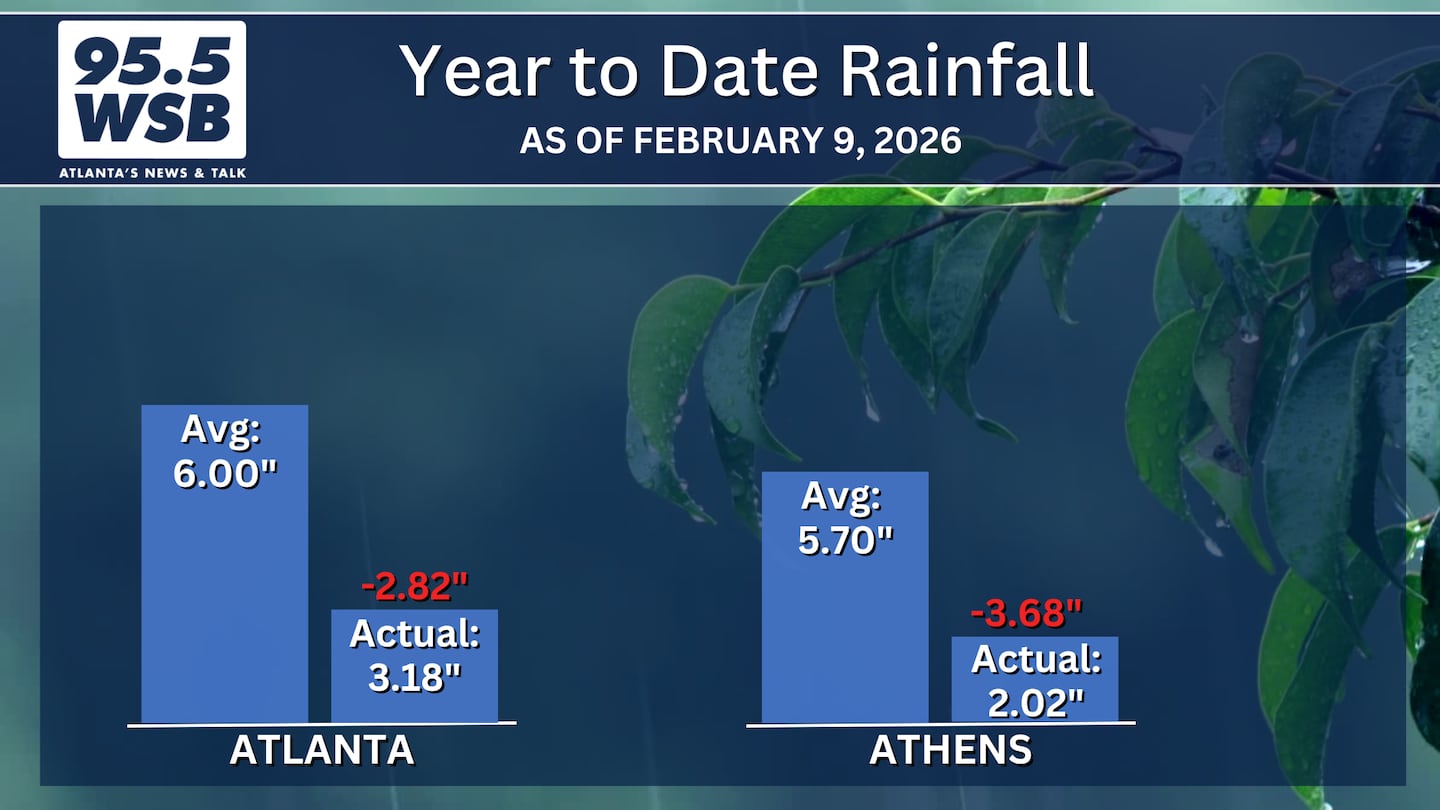 95.5 WSB
ATLANTA'S NEWS & TALK

Year to Date Rainfall
AS OF FEBRUARY 9, 2026

Avg: 6.00"

-2.82"
Actual: 3.18"

ATLANTA

Avg: 5.70"

-3.68"
Actual: 2.02"

ATHENS